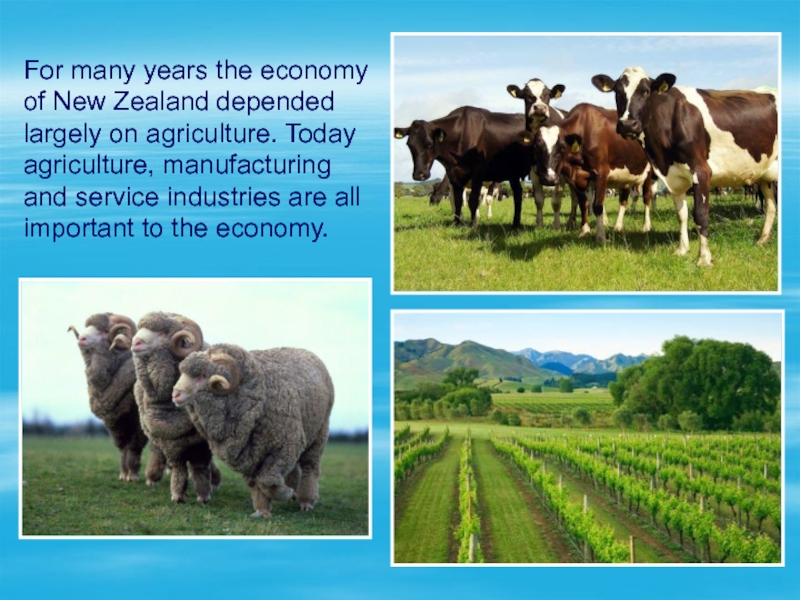 For many years the economy of New Zealand depended largely on agriculture. Today agriculture, manufacturing and service industries are all important to the economy.